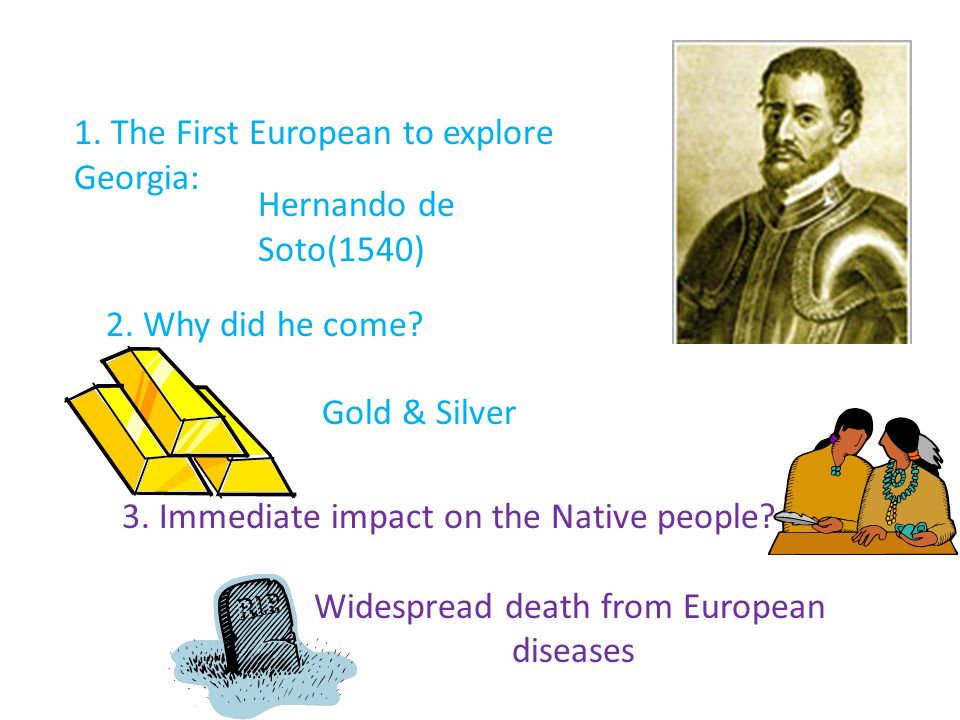 1. The First European to explore Georgia:

Hernando de Soto(1540)

2. Why did he come?

Gold & Silver

3. Immediate impact on the Native people?

RIP

Widespread death from European diseases